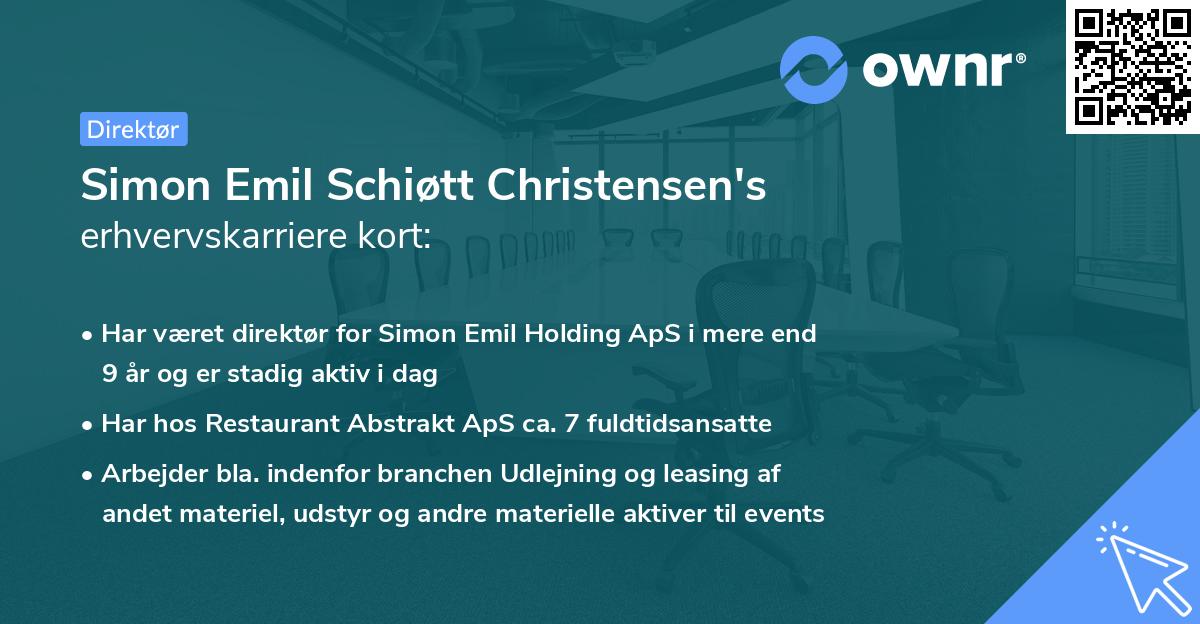 ownr®

Direktør

Simon Emil Schiøtt Christensen's
erhvervskarriere kort:

• Har været direktør for Simon Emil Holding ApS i mere end 9 år og er stadig aktiv i dag
• Har hos Restaurant Abstrakt ApS ca. 7 fuldtidsansatte
• Arbejder bla. indenfor branchen Udlejning og leasing af andet materiel, udstyr og andre materielle aktiver til events